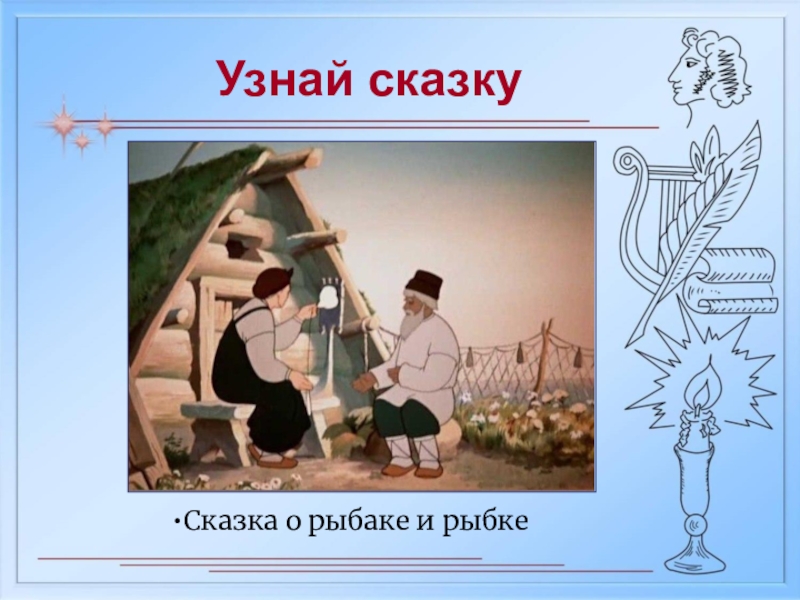 Узнай сказку

•Сказка о рыбаке и рыбке